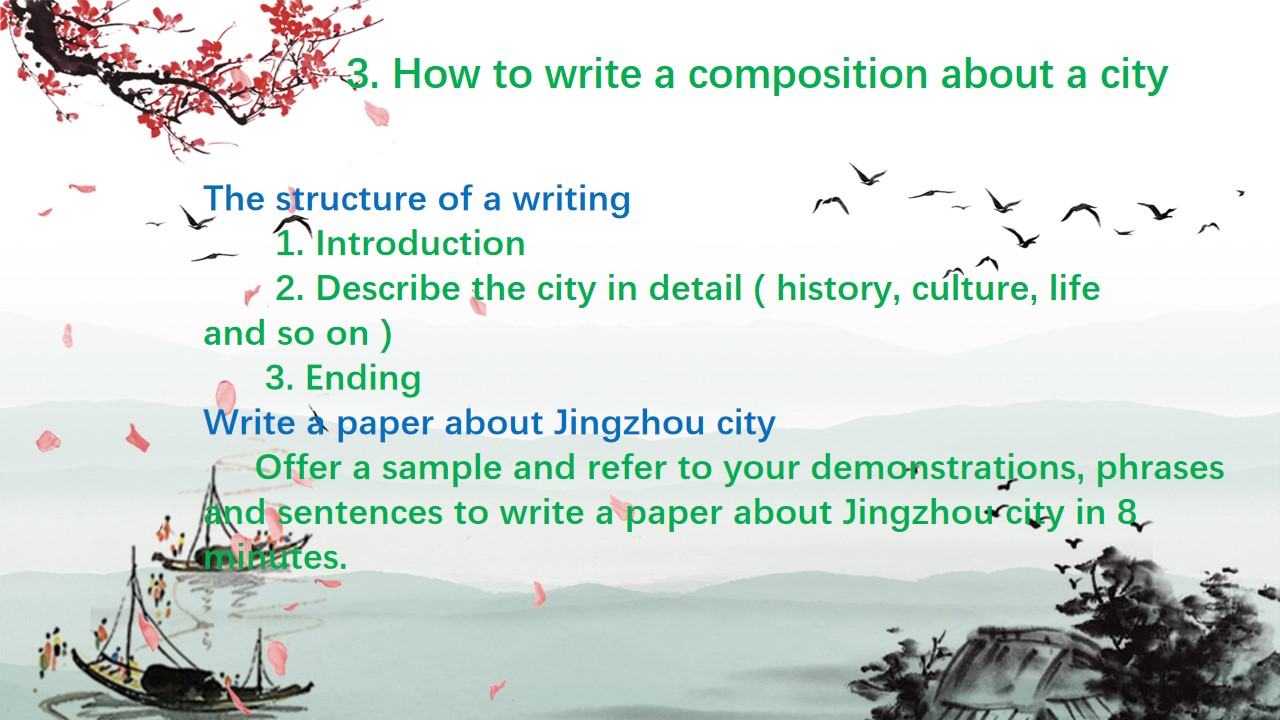 3. How to write a composition about a city

The structure of a writing

1. Introduction

2. Describe the city in detail ( history, culture, life and so on )

3. Ending

Write a paper about Jingzhou city

Offer a sample and refer to your demonstrations, phrases and sentences to write a paper about Jingzhou city in 8 minutes.